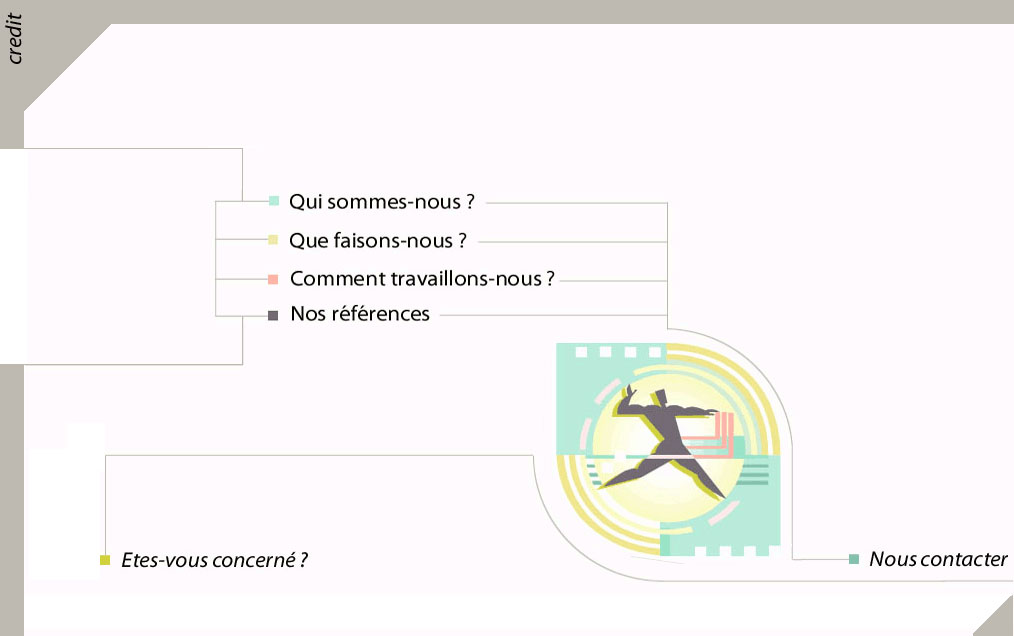 credit

Qui sommes-nous ?
Que faisons-nous ?
Comment travaillons-nous ?
Nos références

Etes-vous concerné ?

Nous contacter